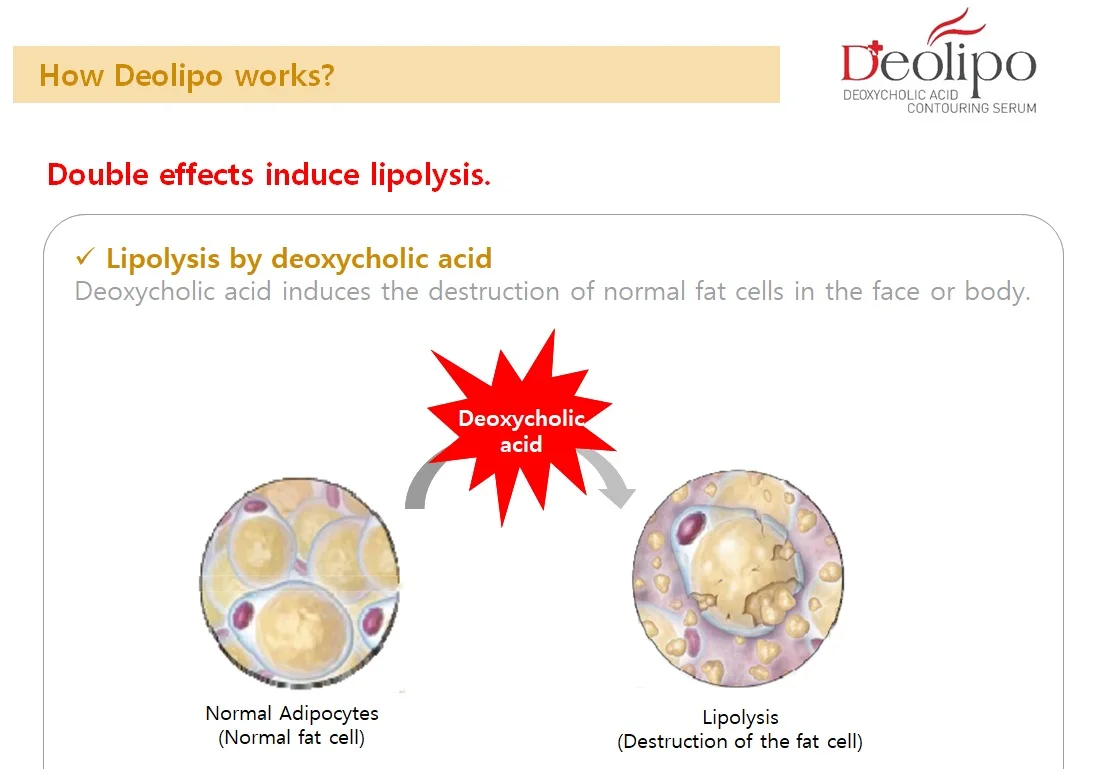 How Deolipo works?

Deolipo
DEOXYCHOLIC ACID
CONTOURING SERUM

Double effects induce lipolysis.

✓ Lipolysis by deoxycholic acid
Deoxycholic acid induces the destruction of normal fat cells in the face or body.

Deoxycholic acid

Normal Adipocytes
(Normal fat cell)

Lipolysis
(Destruction of the fat cell)